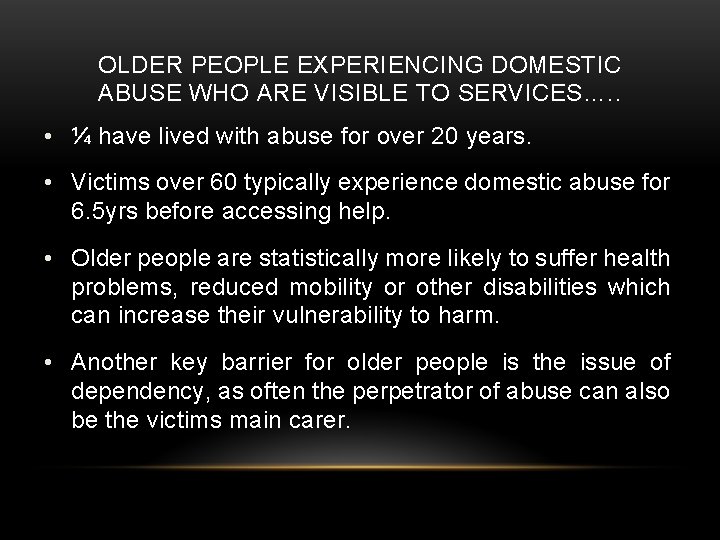 OLDER PEOPLE EXPERIENCING DOMESTIC ABUSE WHO ARE VISIBLE TO SERVICES…..

• ¼ have lived with abuse for over 20 years.

• Victims over 60 typically experience domestic abuse for 6.5yrs before accessing help.

• Older people are statistically more likely to suffer health problems, reduced mobility or other disabilities which can increase their vulnerability to harm.

• Another key barrier for older people is the issue of dependency, as often the perpetrator of abuse can also be the victims main carer.